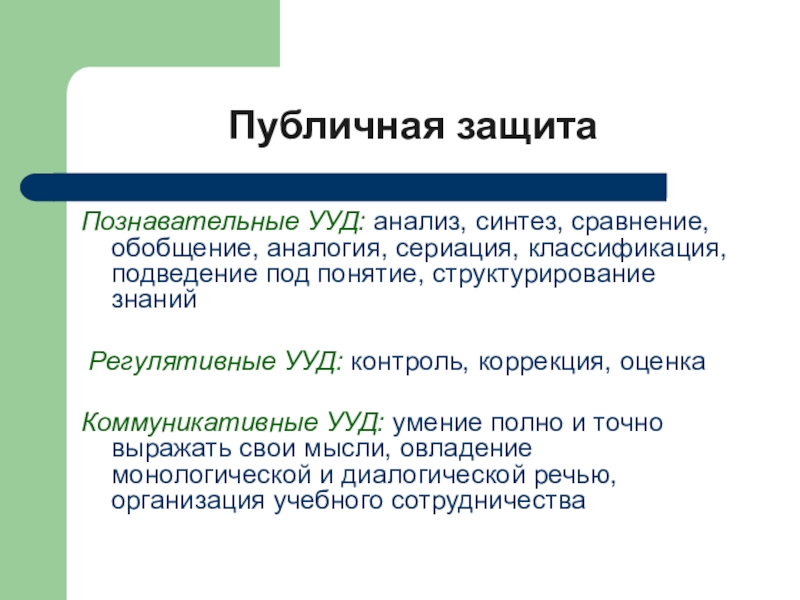 Публичная защита

Познавательные УУД: анализ, синтез, сравнение, обобщение, аналогия, сериация, классификация, подведение под понятие, структурирование знаний

Регулятивные УУД: контроль, коррекция, оценка

Коммуникативные УУД: умение полно и точно выражать свои мысли, овладение монологической и диалогической речью, организация учебного сотрудничества